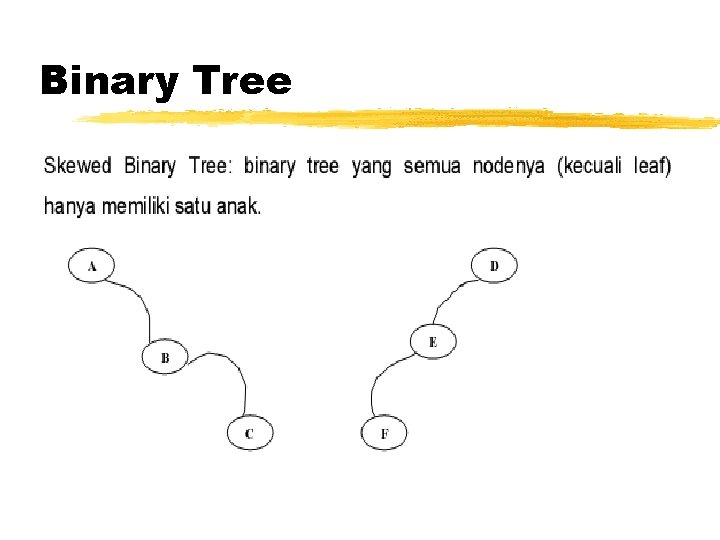 Binary Tree

Skewed Binary Tree: binary tree yang semua nodenya (kecuali leaf) hanya memiliki satu anak.

A

B

C

D

E

F